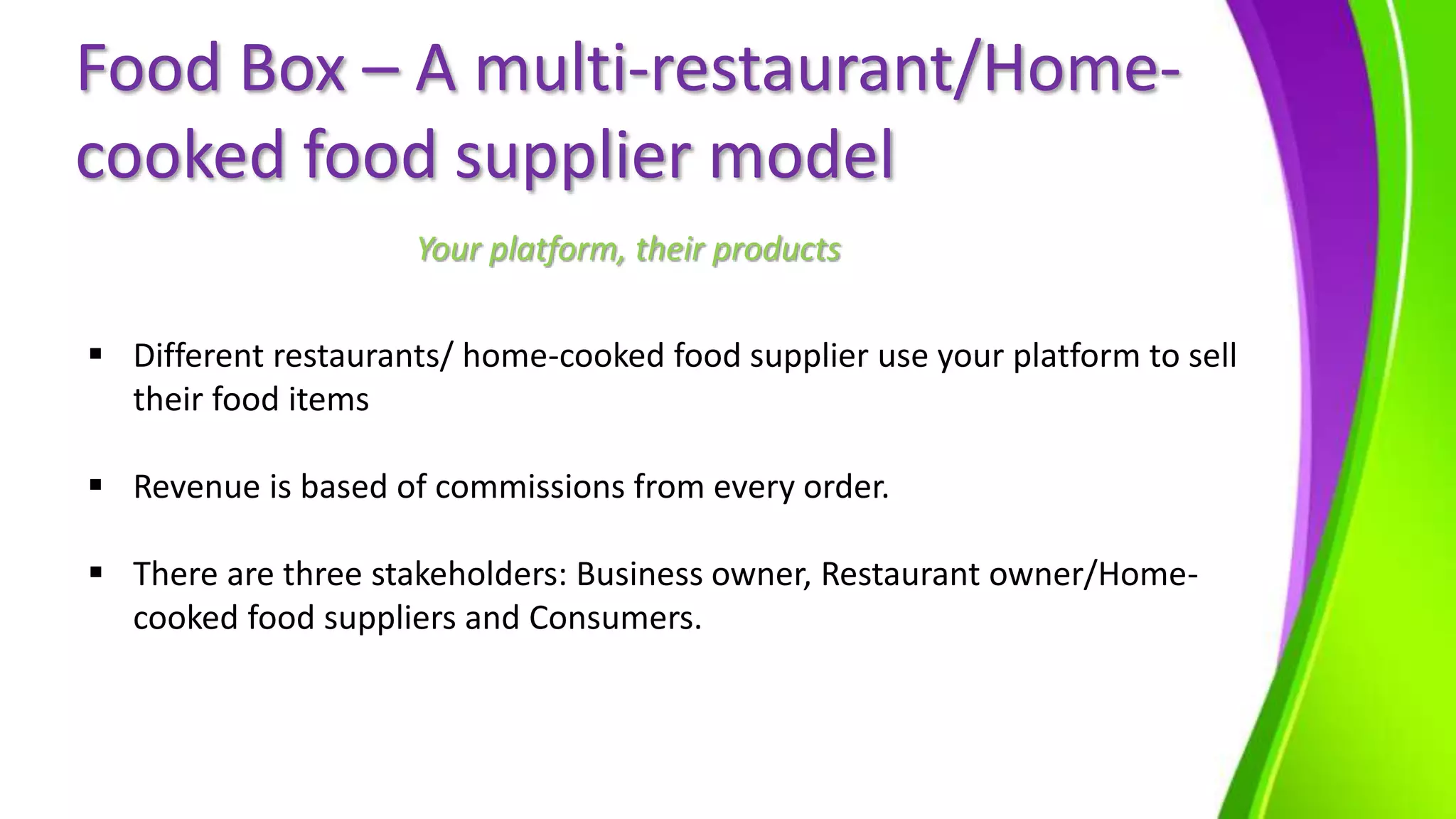 Food Box – A multi-restaurant/Home-cooked food supplier model

Your platform, their products

▪ Different restaurants/ home-cooked food supplier use your platform to sell their food items

▪ Revenue is based of commissions from every order.

▪ There are three stakeholders: Business owner, Restaurant owner/Home-cooked food suppliers and Consumers.